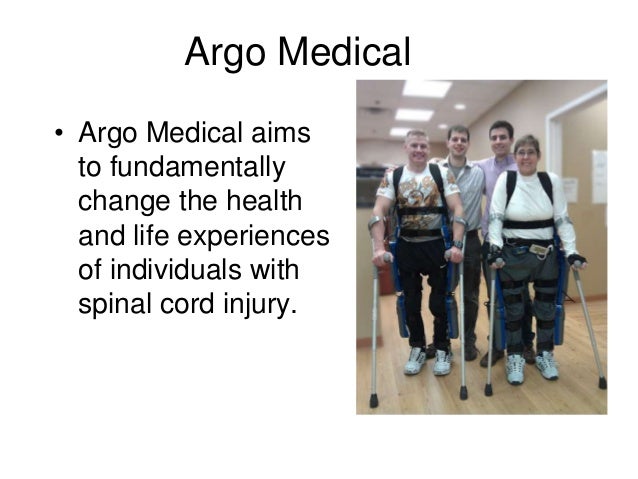 Argo Medical

• Argo Medical aims to fundamentally change the health and life experiences of individuals with spinal cord injury.